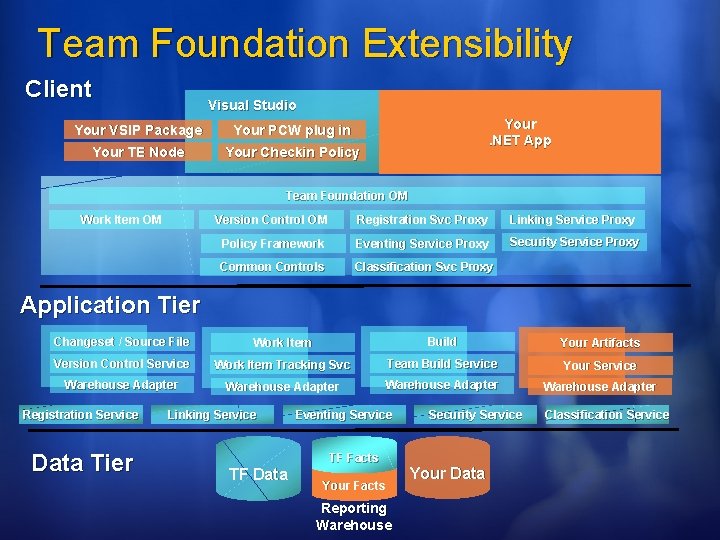 Team Foundation Extensibility

Client

Visual Studio

Your VSIP Package

Your PCW plug in

Your TE Node

Your Checkin Policy

Your .NET App

Team Foundation OM

Work Item OM

Version Control OM

Registration Svc Proxy

Linking Service Proxy

Policy Framework

Eventing Service Proxy

Security Service Proxy

Common Controls

Classification Svc Proxy

Application Tier

Changeset / Source File

Version Control Service

Warehouse Adapter

Work Item

Work Item Tracking Svc

Warehouse Adapter

Build

Team Build Service

Warehouse Adapter

Your Artifacts

Your Service

Warehouse Adapter

Registration Service

Linking Service

Eventing Service

Security Service

Classification Service

Data Tier

TF Data

TF Facts

Your Facts

Your Data

Reporting Warehouse